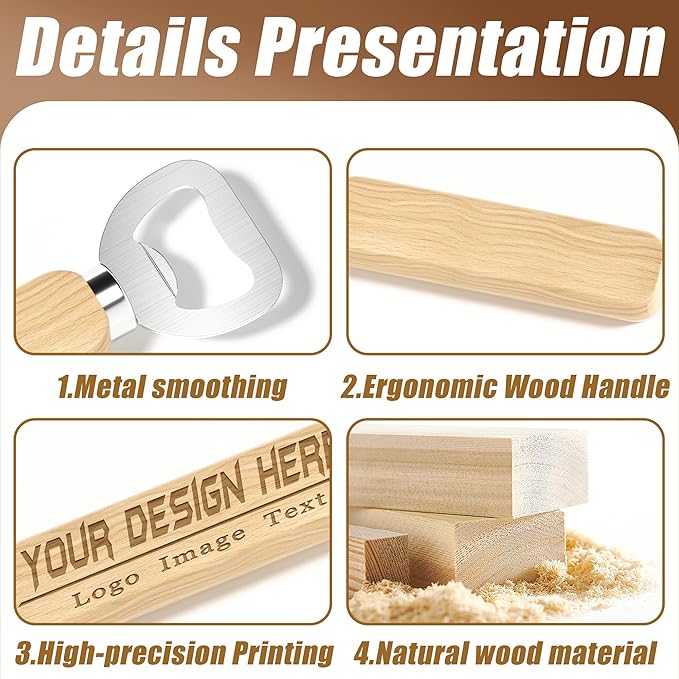 Details Presentation

1.Metal smoothing

2.Ergonomic Wood Handle

YOUR DESIGN HERE
Logo Image Text

3.High-precision Printing

4.Natural wood material